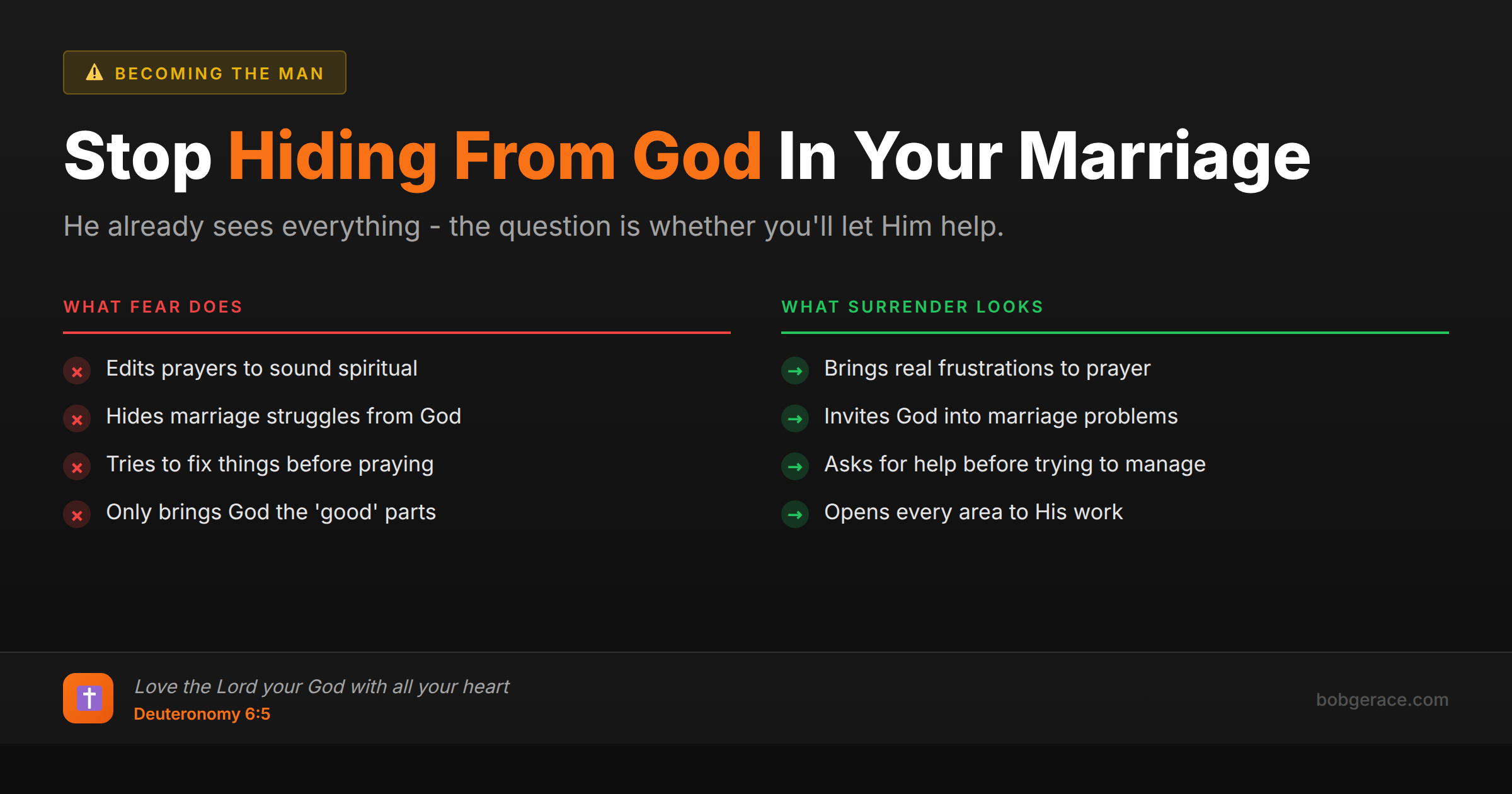 BECOMING THE MAN

Stop Hiding From God In Your Marriage

He already sees everything - the question is whether you'll let Him help.

WHAT FEAR DOES

Edits prayers to sound spiritual
Hides marriage struggles from God
Tries to fix things before praying
Only brings God the 'good' parts

WHAT SURRENDER LOOKS

Brings real frustrations to prayer
Invites God into marriage problems
Asks for help before trying to manage
Opens every area to His work

Love the Lord your God with all your heart
Deuteronomy 6:5

bobgerace.com